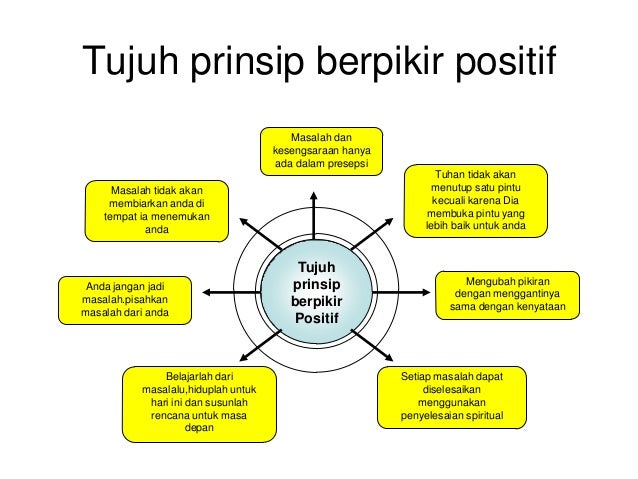 Tujuh prinsip berpikir positif

Tujuh prinsip berpikir Positif

Masalah dan kesengsaraan hanya ada dalam presepsi

Tuhan tidak akan menutup satu pintu kecuali karena Dia membuka pintu yang lebih baik untuk anda

Mengubah pikiran dengan menggantinya sama dengan kenyataan

Setiap masalah dapat diselesaikan menggunakan penyelesaian spiritual

Belajarlah dari masalalu,hiduplah untuk hari ini dan susunlah rencana untuk masa depan

Anda jangan jadi masalah.pisahkan masalah dari anda

Masalah tidak akan membiarkan anda di tempat ia menemukan anda